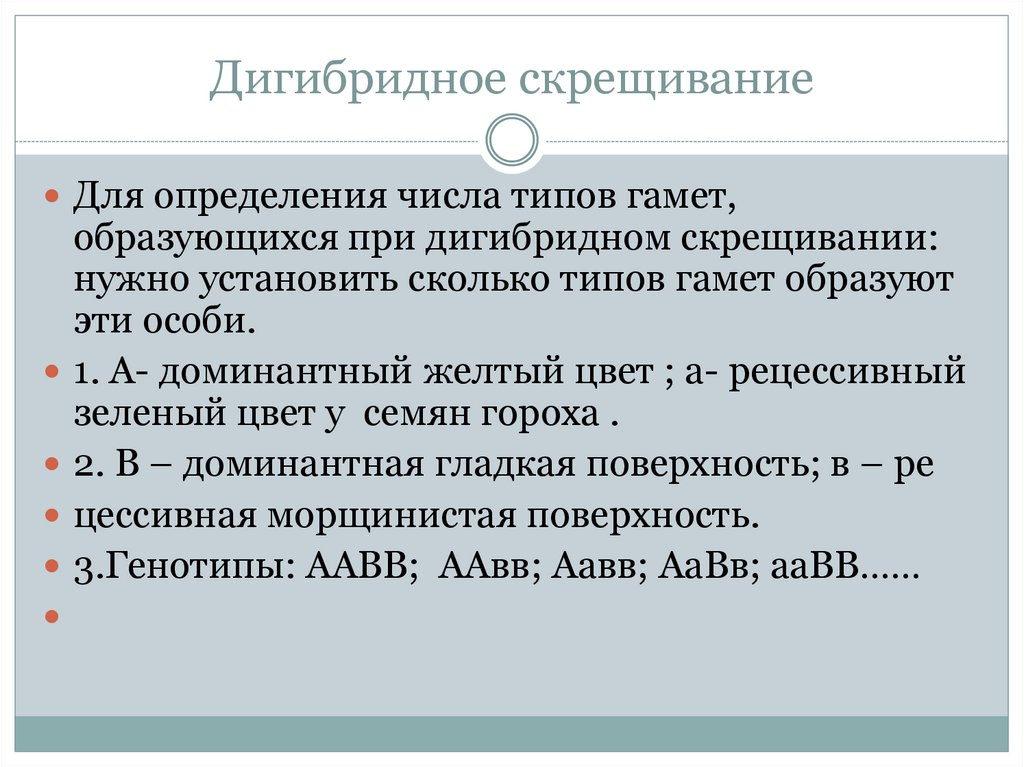 Дигибридное скрещивание

Для определения числа типов гамет, образующихся при дигибридном скрещивании: нужно установить сколько типов гамет образуют эти особи.

1. А- доминантный желтый цвет ; а- рецессивный зеленый цвет у семян гороха .

2. В – доминантная гладкая поверхность; в – ре

цессивная морщинистая поверхность.

3.Генотипы: ААВВ; ААвв; Аавв; АаВв; ааВВ……